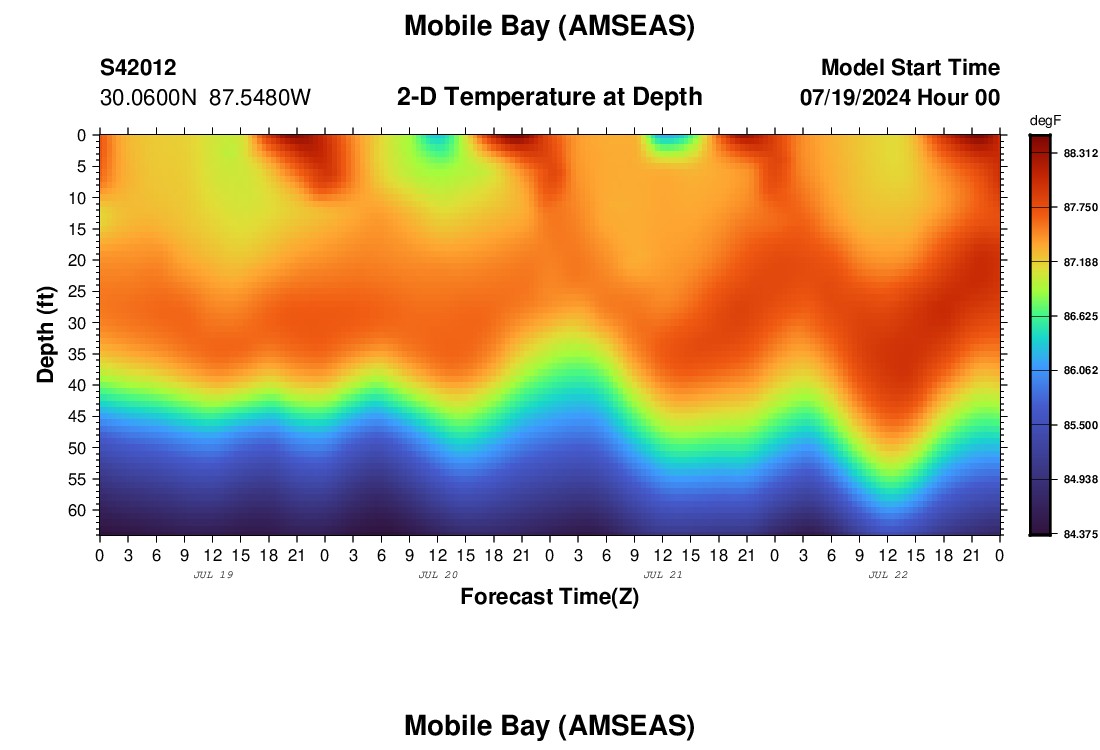 Mobile Bay (AMSEAS)

S42012
30.0600N 87.5480W

2-D Temperature at Depth

Model Start Time
07/19/2024 Hour 00

degF
88.312
87.750
87.188
86.625
86.062
85.500
84.938
84.375

Depth (ft)
0
5
10
15
20
25
30
35
40
45
50
55
60

0 3 6 9 12 15 18 21 0 3 6 9 12 15 18 21 0 3 6 9 12 15 18 21 0 3 6 9 12 15 18 21 0

JUL 19
JUL 20
JUL 21
JUL 22

Forecast Time(Z)

Mobile Bay (AMSEAS)